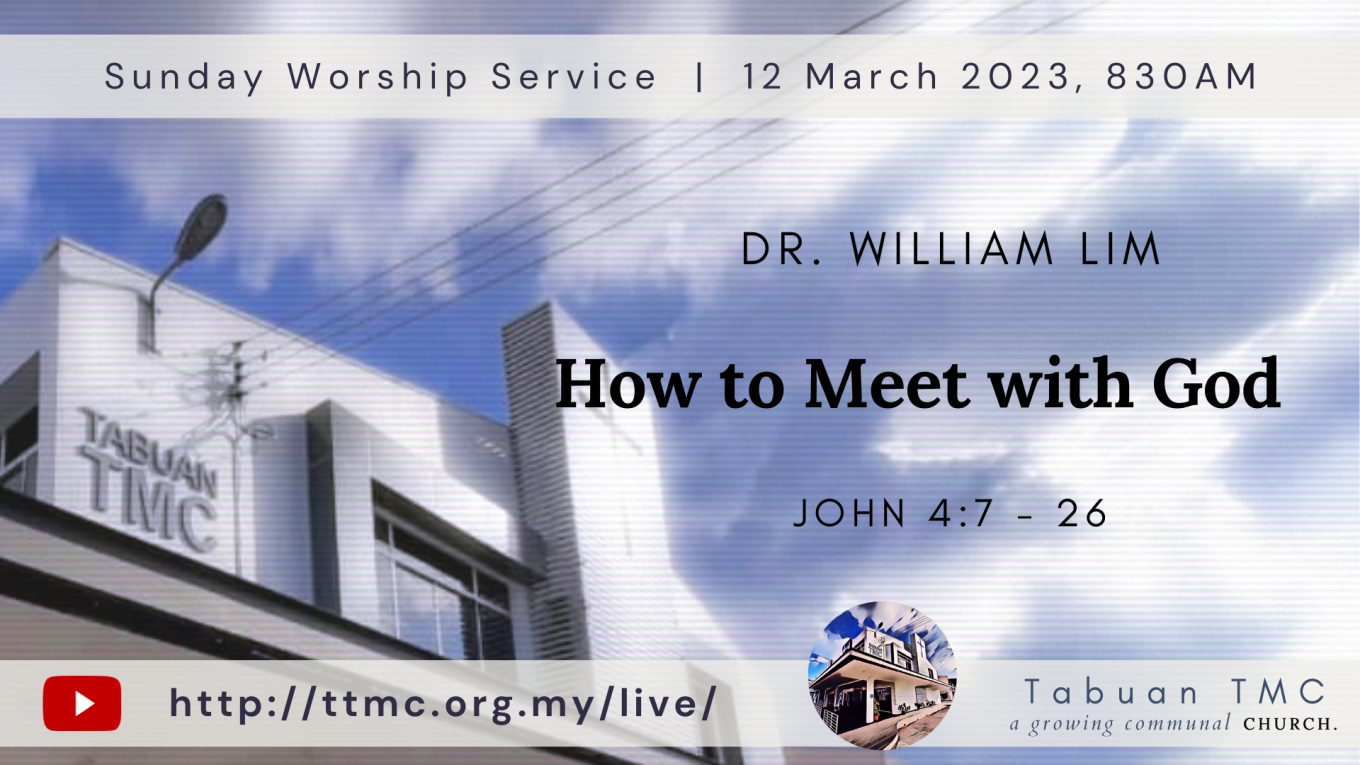 Sunday Worship Service | 12 March 2023, 830AM

TABUAN TMC

DR. WILLIAM LIM

How to Meet with God

JOHN 4:7 - 26

http://ttmc.org.my/live/

Tabuan TMC
a growing communal CHURCH.